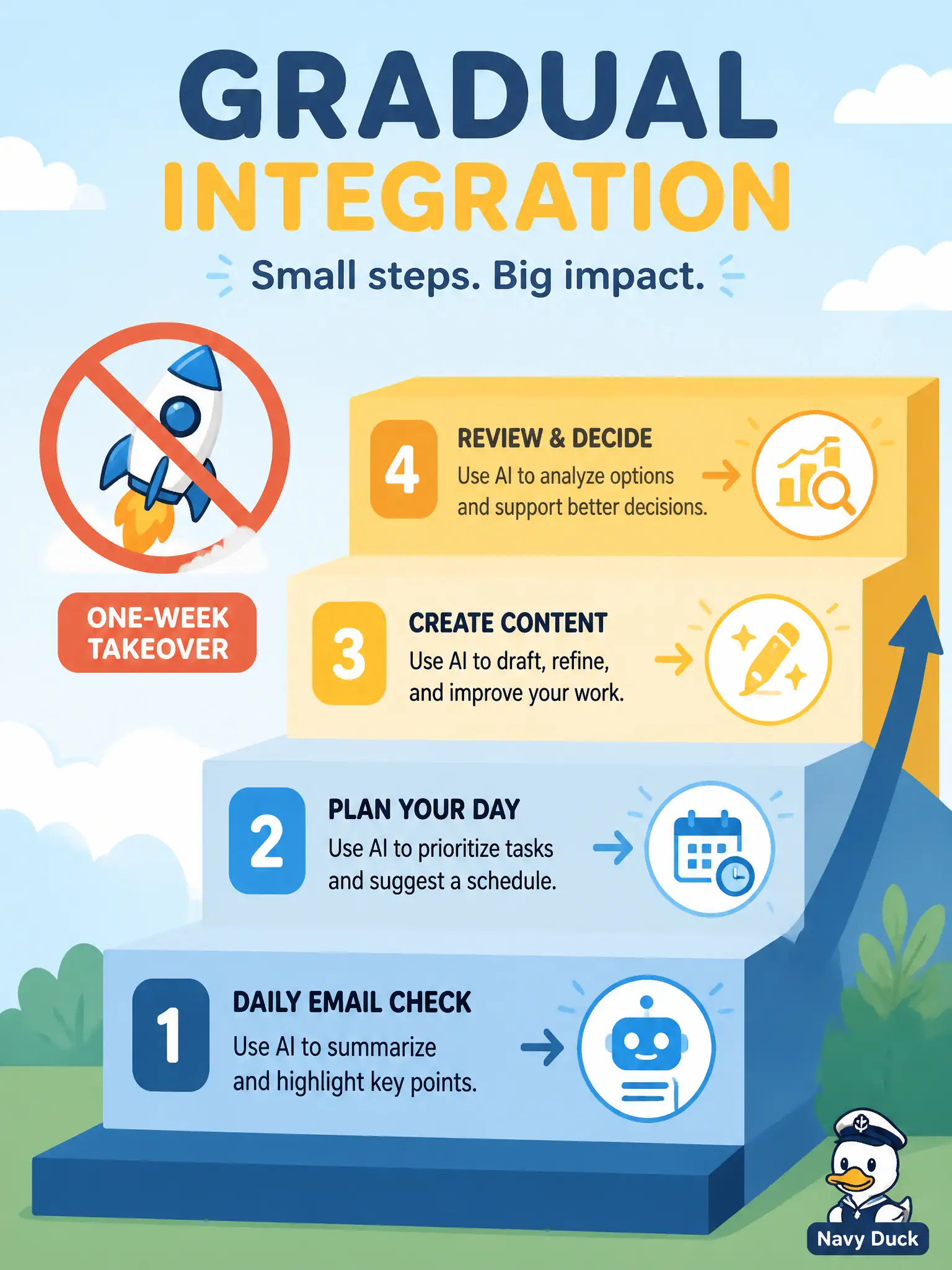 GRADUAL INTEGRATION

Small steps. Big impact.

ONE-WEEK TAKEOVER

4 REVIEW & DECIDE
Use AI to analyze options and support better decisions.

3 CREATE CONTENT
Use AI to draft, refine, and improve your work.

2 PLAN YOUR DAY
Use AI to prioritize tasks and suggest a schedule.

1 DAILY EMAIL CHECK
Use AI to summarize and highlight key points.

Navy Duck